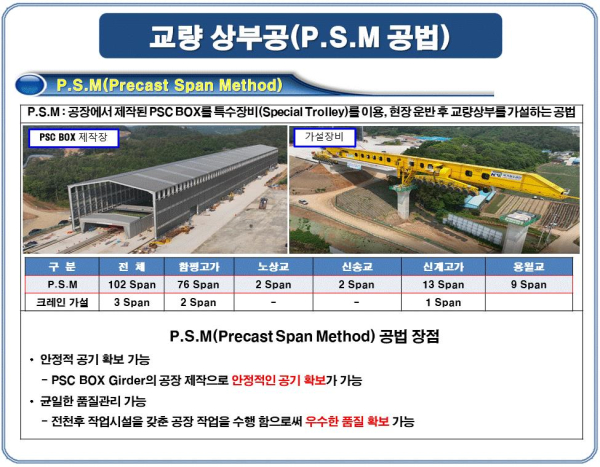 교량 상부공(P.S.M 공법)

P.S.M(Precast Span Method)

P.S.M : 공장에서 제작된 PSC BOX를 특수장비(Special Trolley)를 이용, 현장 운반 후 교량상부를 가설하는 공법

PSC BOX 제작장

가설장비

| 구 분 | 전 체 | 함평고가 | 노상교 | 신송교 | 신계고가 | 용월교 |
|---|---|---|---|---|---|---|
| P.S.M | 102 Span | 76 Span | 2 Span | 2 Span | 13 Span | 9 Span |
| 크레인 가설 | 3 Span | 2 Span | - | - | 1 Span | |

P.S.M(Precast Span Method) 공법 장점

• 안정적 공기 확보 가능
- PSC BOX Girder의 공장 제작으로 안정적인 공기 확보가 가능
• 균일한 품질관리 가능
- 전천후 작업시설을 갖춘 공장 작업을 수행 함으로써 우수한 품질 확보 가능